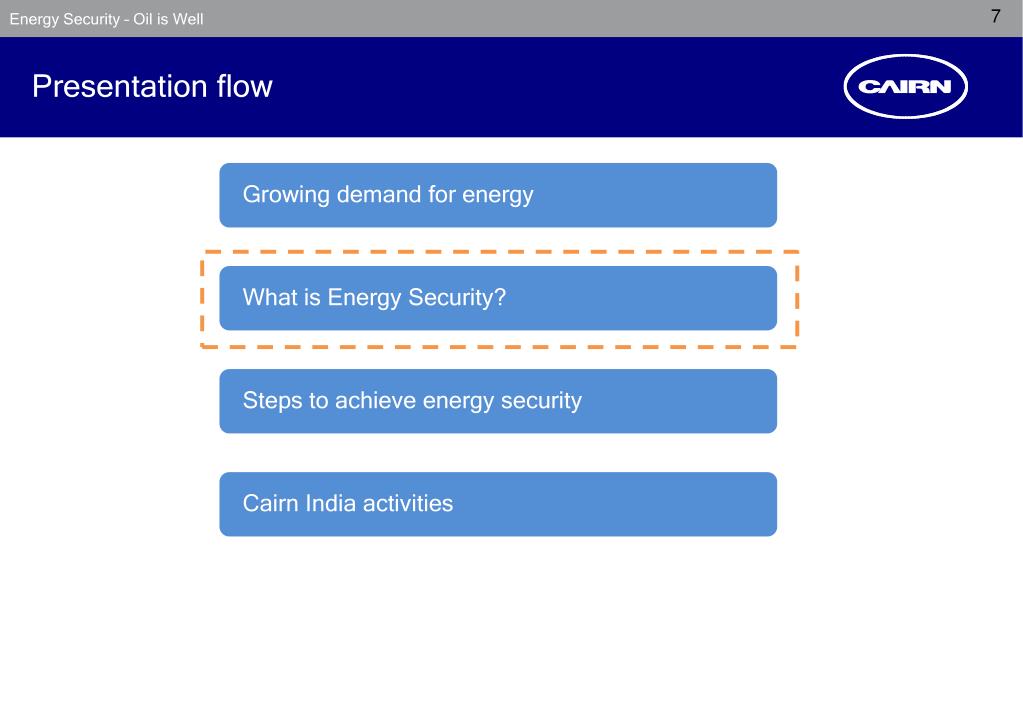 Energy Security – Oil is Well

7

Presentation flow

CAIRN

Growing demand for energy

What is Energy Security?

Steps to achieve energy security

Cairn India activities